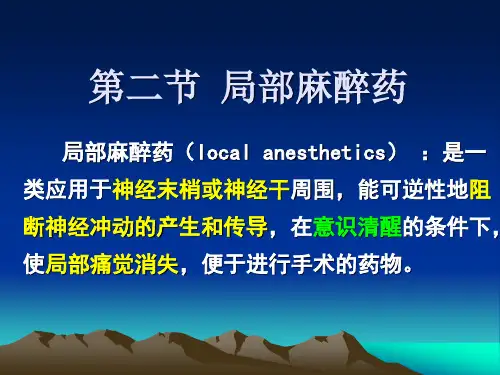 第二节 局部麻醉药

局部麻醉药（local anesthetics）：是一类应用于神经末梢或神经干周围，能可逆性地阻断神经冲动的产生和传导，在意识清醒的条件下，使局部痛觉消失，便于进行手术的药物。